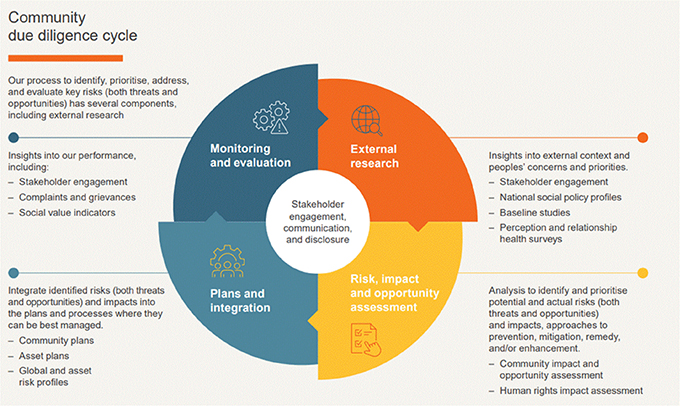 Community due diligence cycle

Our process to identify, prioritise, address, and evaluate key risks (both threats and opportunities) has several components, including external research

Insights into our performance, including:
– Stakeholder engagement
– Complaints and grievances
– Social value indicators

Integrate identified risks (both threats and opportunities) and impacts into the plans and processes where they can be best managed.
– Community plans
– Asset plans
– Global and asset risk profiles

Monitoring and evaluation

External research

Stakeholder engagement, communication, and disclosure

Plans and integration

Risk, impact and opportunity assessment

Insights into external context and peoples' concerns and priorities.
– Stakeholder engagement
– National social policy profiles
– Baseline studies
– Perception and relationship health surveys

Analysis to identify and prioritise potential and actual risks (both threats and opportunities) and impacts, approaches to prevention, mitigation, remedy, and/or enhancement.
– Community impact and opportunity assessment
– Human rights impact assessment